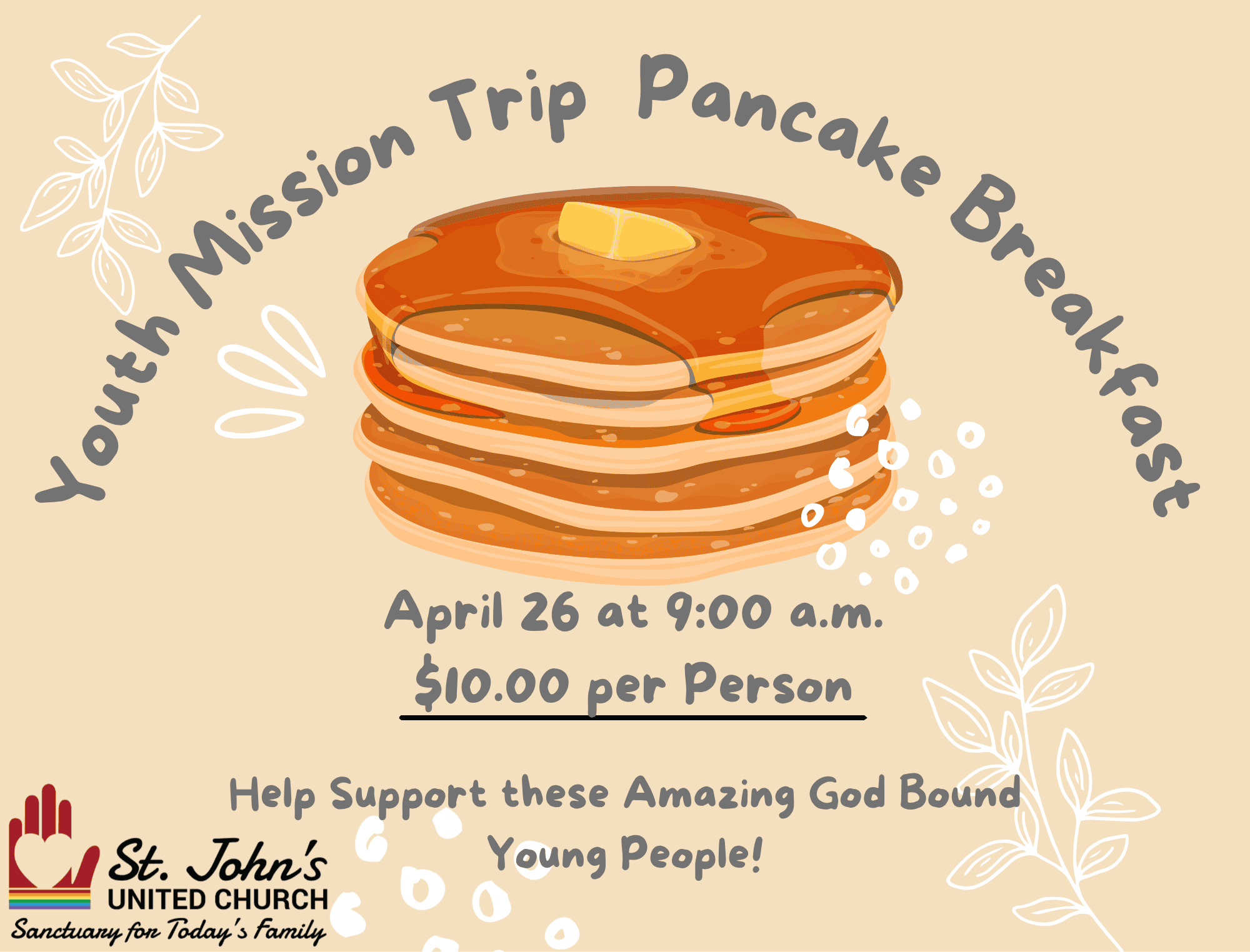 Youth Mission Trip Pancake Breakfast

April 26 at 9:00 a.m.

$10.00 per Person

Help Support these Amazing God Bound Young People!

St. John's
UNITED CHURCH
Sanctuary for Today's Family